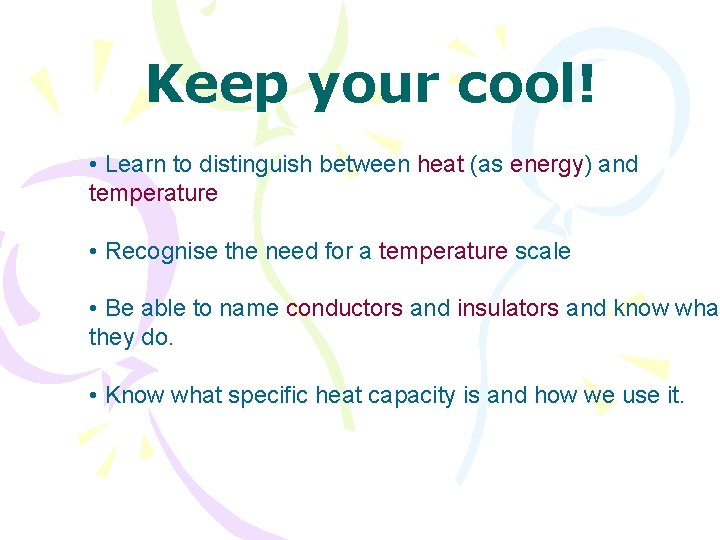 Keep your cool!

• Learn to distinguish between heat (as energy) and temperature

• Recognise the need for a temperature scale

• Be able to name conductors and insulators and know wha they do.

• Know what specific heat capacity is and how we use it.